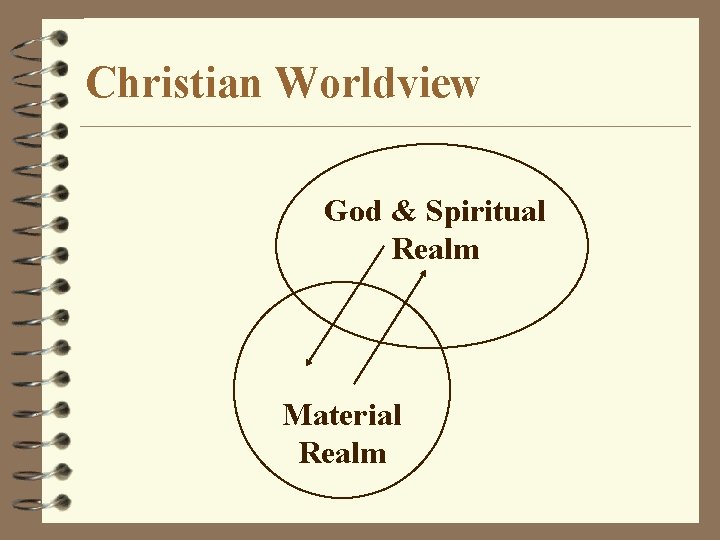 Christian Worldview

God & Spiritual Realm

Material Realm